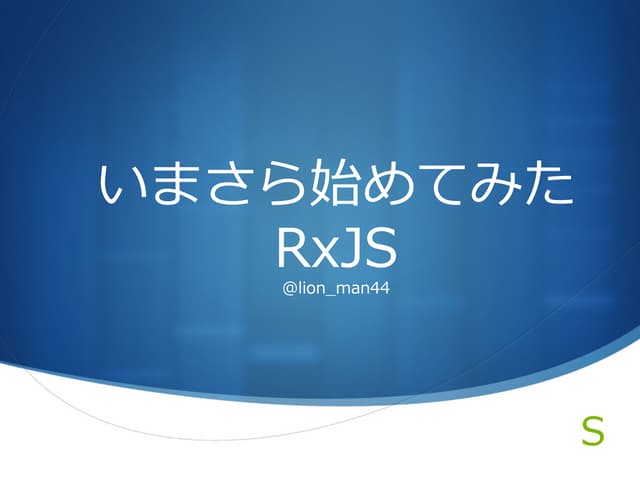 いまさら始めてみた
RxJS
@lion_man44

S